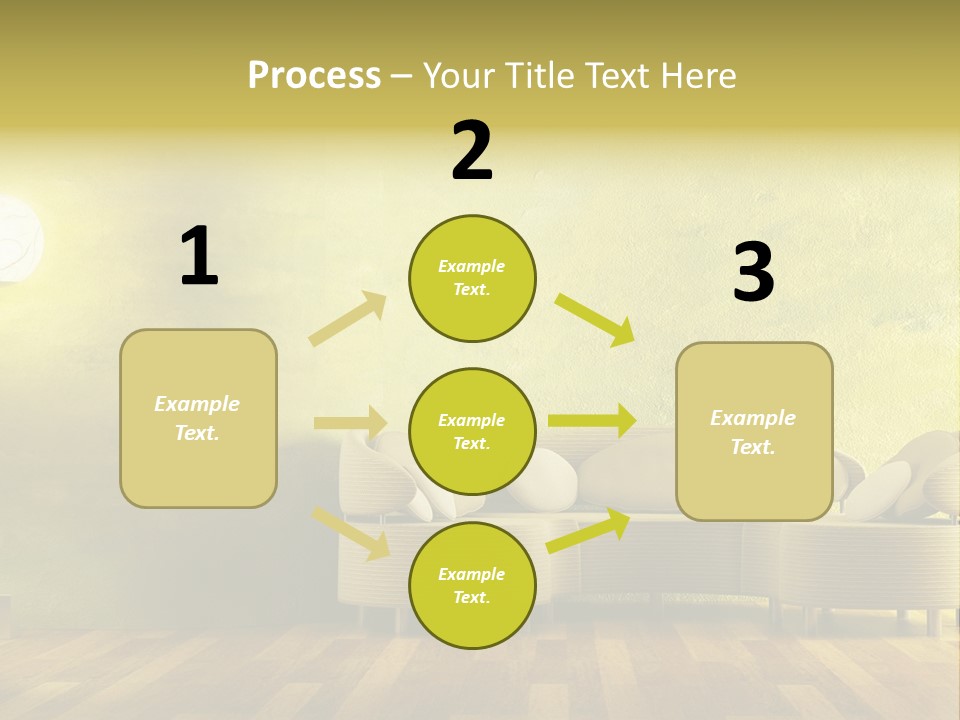 Process – Your Title Text Here

1

Example Text.

2

Example Text.

Example Text.

Example Text.

3

Example Text.